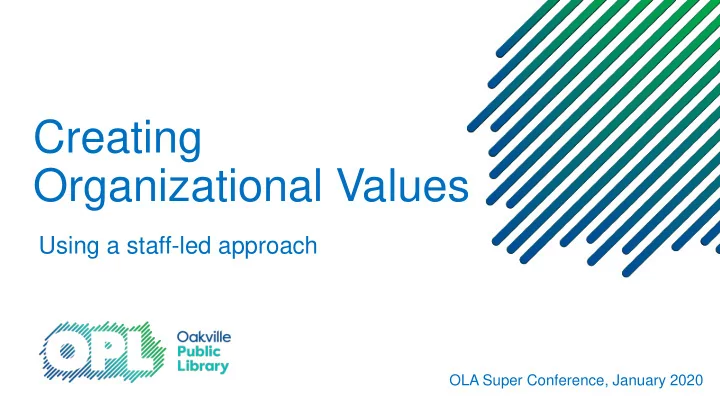 Creating Organizational Values

Using a staff-led approach

OPL

Oakville Public Library

OLA Super Conference, January 2020